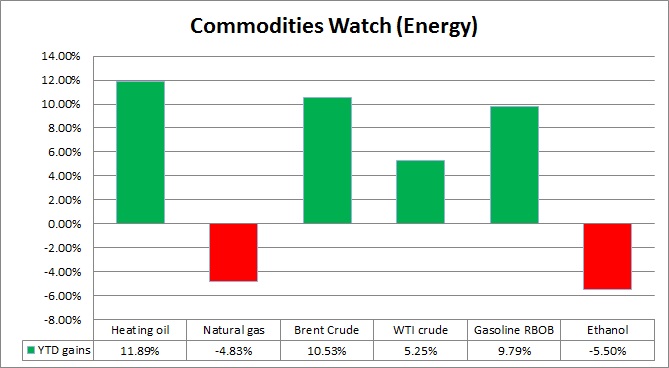 Commodities Watch (Energy)

14.00%
12.00%
10.00%
8.00%
6.00%
4.00%
2.00%
0.00%
-2.00%
-4.00%
-6.00%
-8.00%

| | Heating oil | Natural gas | Brent Crude | WTI crude | Gasoline RBOB | Ethanol |
|---|---|---|---|---|---|---|
| YTD gains | 11.89% | -4.83% | 10.53% | 5.25% | 9.79% | -5.50% |